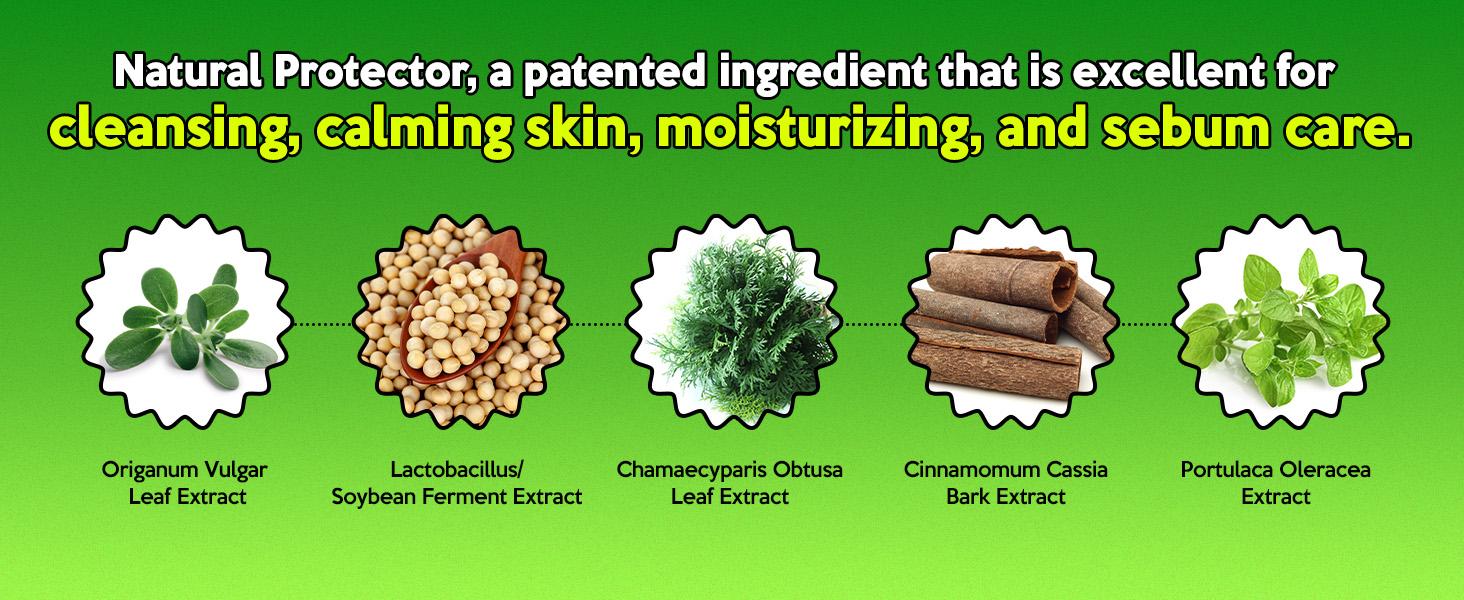 Natural Protector, a patented ingredient that is excellent for cleansing, calming skin, moisturizing, and sebum care.

Origanum Vulgar Leaf Extract

Lactobacillus/ Soybean Ferment Extract

Chamaecyparis Obtusa Leaf Extract

Cinnamomum Cassia Bark Extract

Portulaca Oleracea Extract